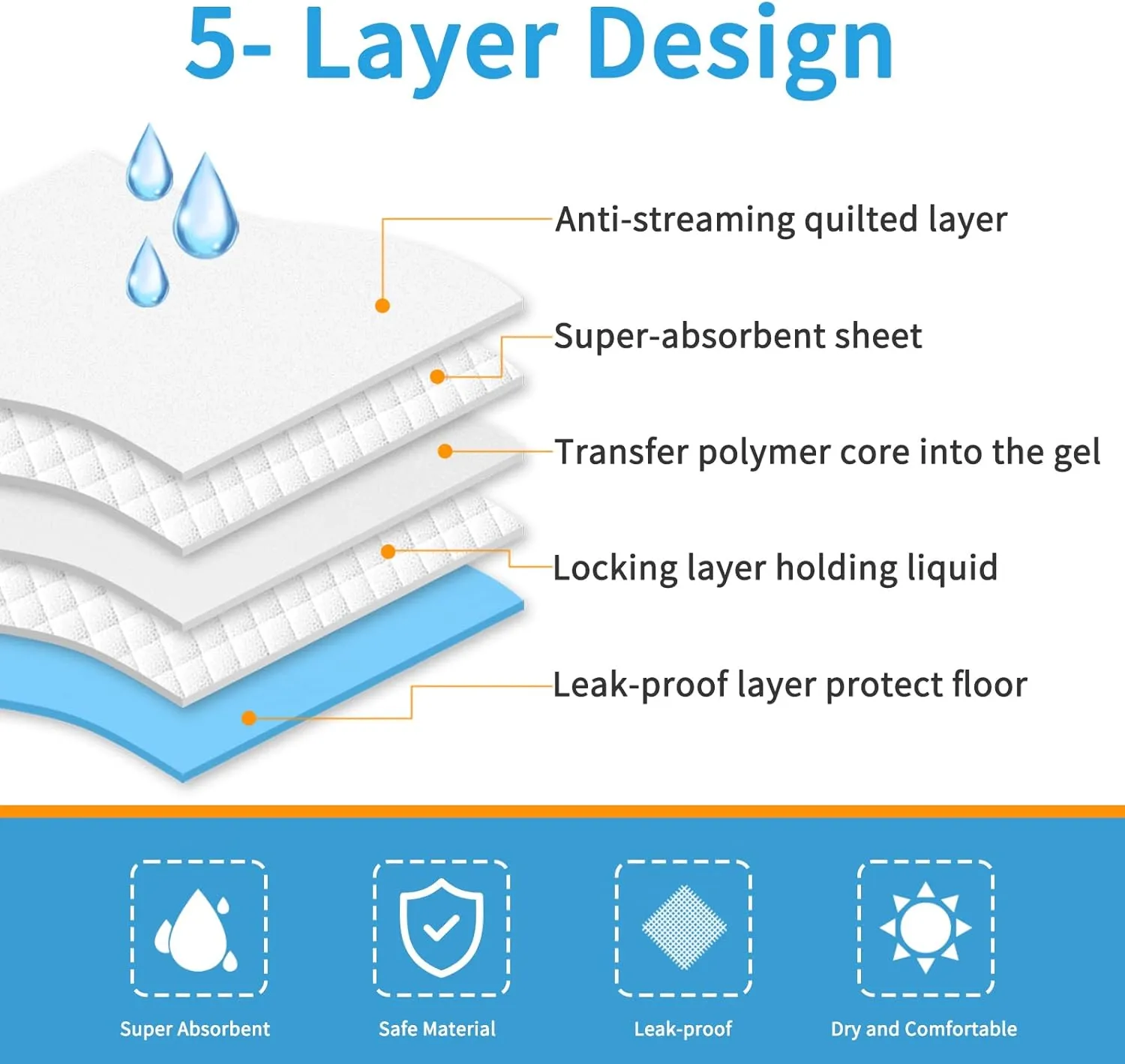 5- Layer Design

Anti-streaming quilted layer

Super-absorbent sheet

Transfer polymer core into the gel

Locking layer holding liquid

Leak-proof layer protect floor

Super Absorbent

Safe Material

Leak-proof

Dry and Comfortable